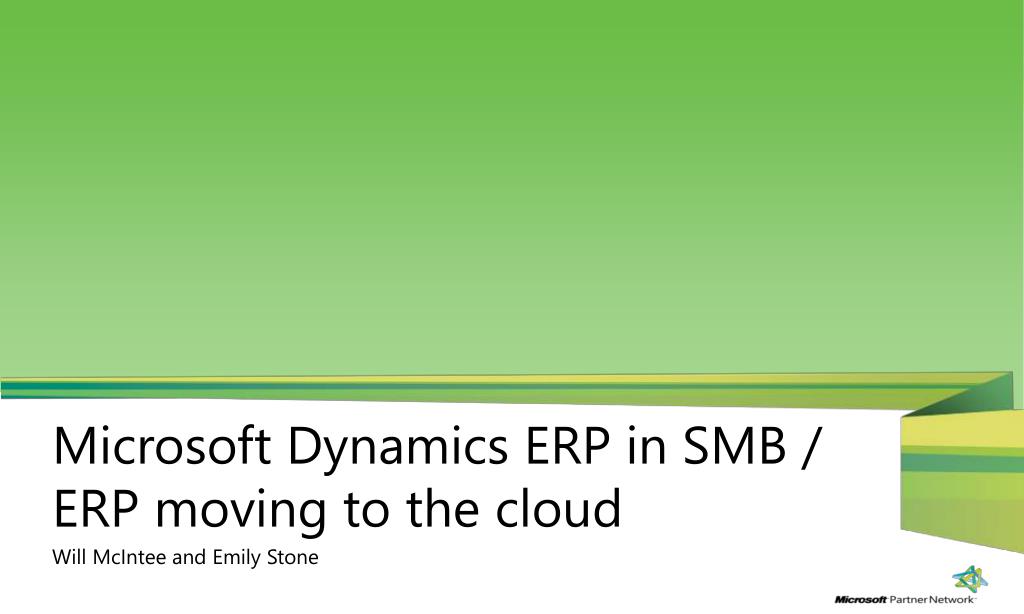 Microsoft Dynamics ERP in SMB / ERP moving to the cloud

Will McIntee and Emily Stone

Microsoft Partner Network